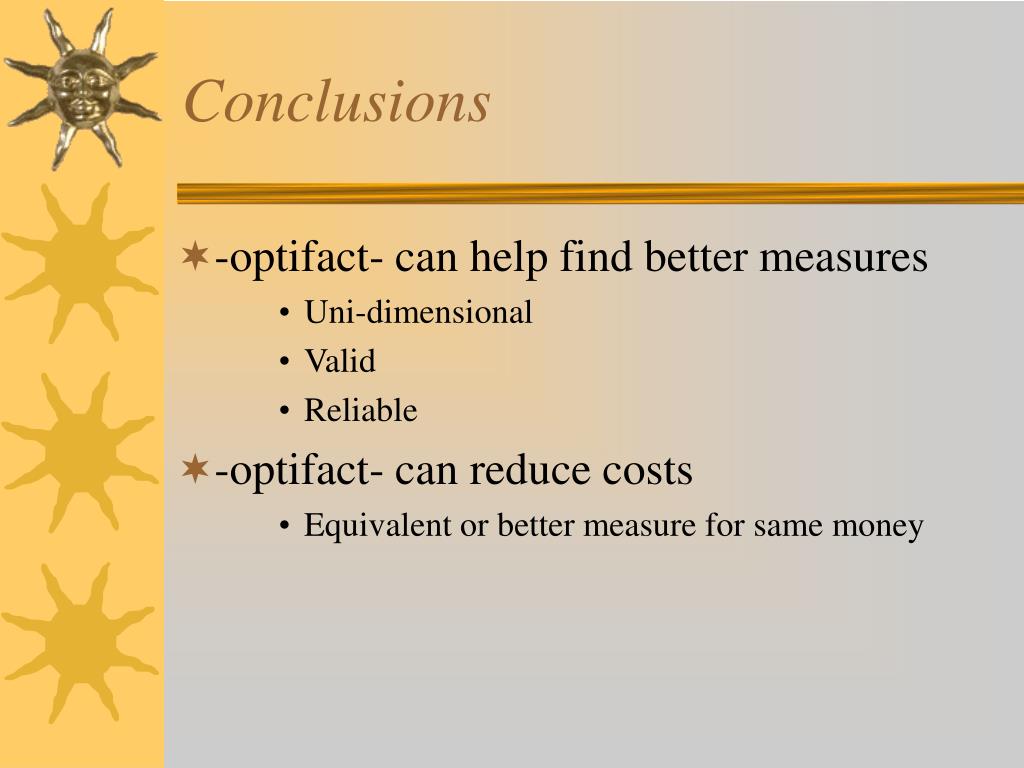 Conclusions

-optifact- can help find better measures
• Uni-dimensional
• Valid
• Reliable

-optifact- can reduce costs
• Equivalent or better measure for same money